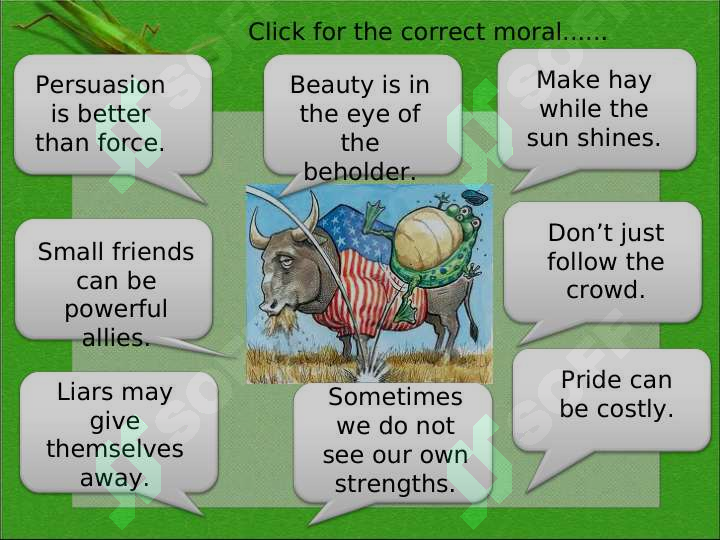 Click for the correct moral……

Persuasion is better than force.

Beauty is in the eye of the beholder.

Make hay while the sun shines.

Small friends can be powerful allies.

Don't just follow the crowd.

Liars may give themselves away.

Sometimes we do not see our own strengths.

Pride can be costly.